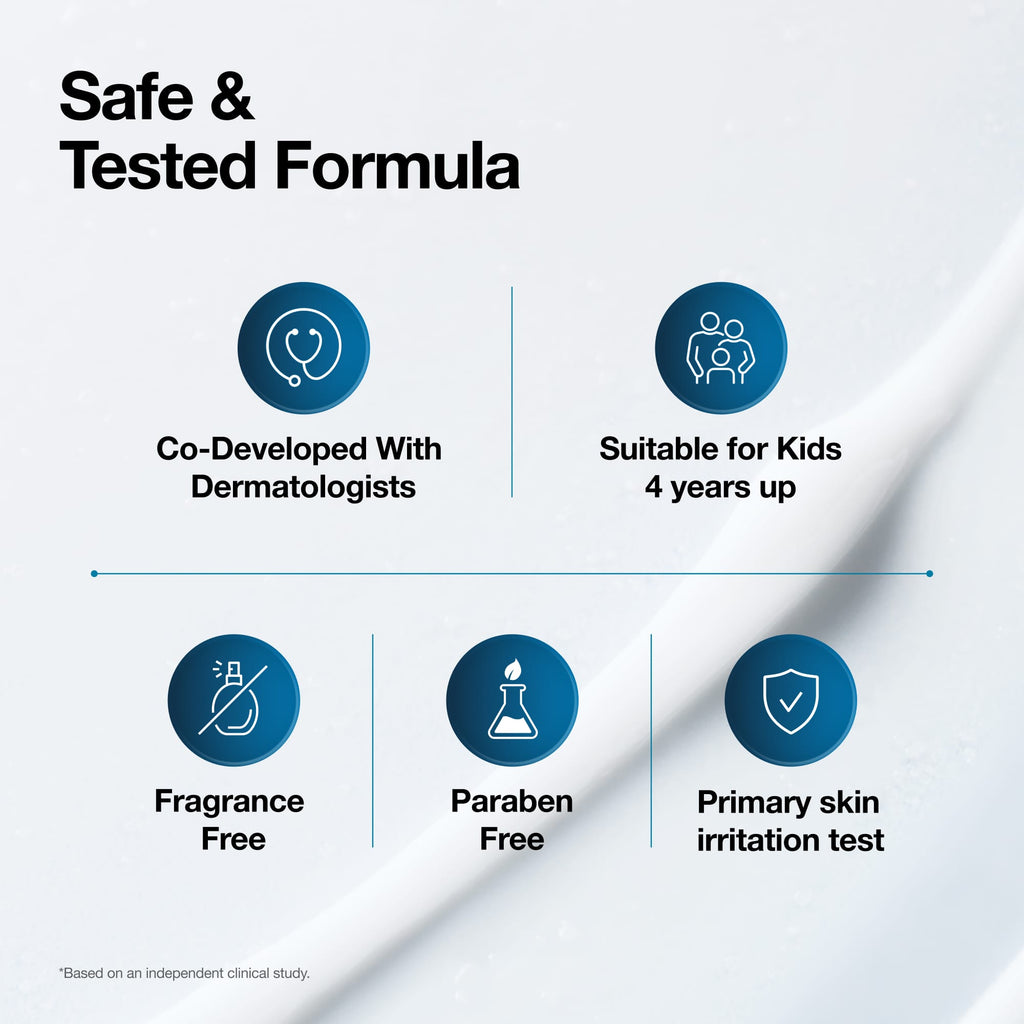 Safe &
Tested Formula

Co-Developed With
Dermatologists

Suitable for Kids
4 years up

Fragrance
Free

Paraben
Free

Primary skin
irritation test

*Based on an independent clinical study.